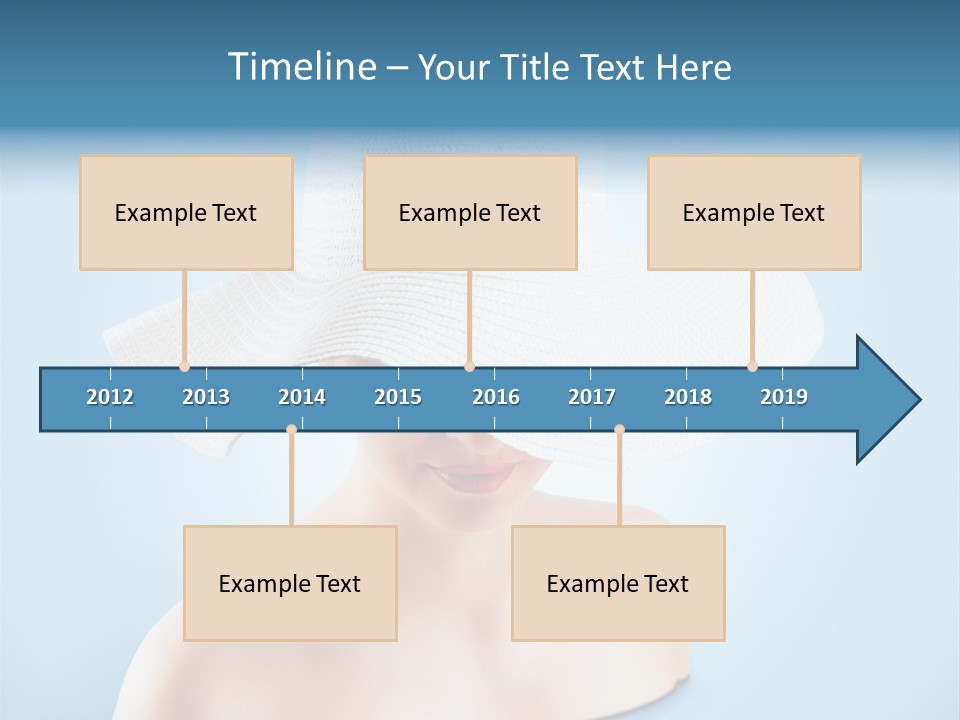 Timeline – Your Title Text Here

Example Text

Example Text

Example Text

2012 2013 2014 2015 2016 2017 2018 2019

Example Text

Example Text